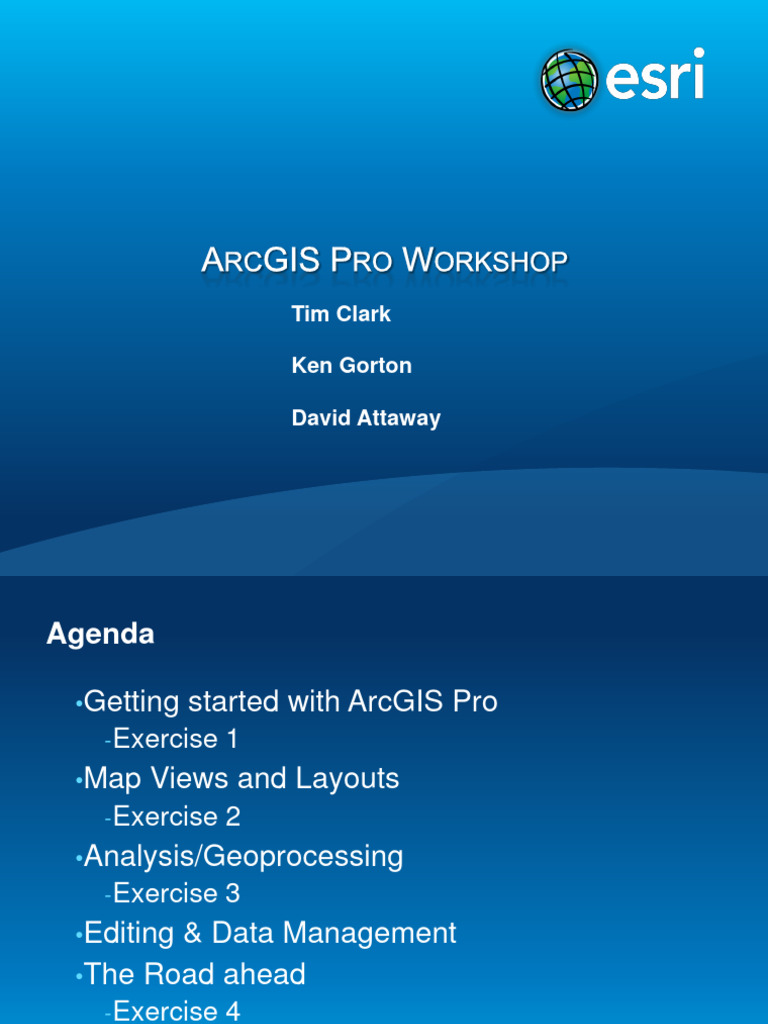 esri

ARCGIS PRO WORKSHOP

Tim Clark

Ken Gorton

David Attaway

Agenda

•Getting started with ArcGIS Pro
-Exercise 1
•Map Views and Layouts
-Exercise 2
•Analysis/Geoprocessing
-Exercise 3
•Editing & Data Management
•The Road ahead
-Exercise 4